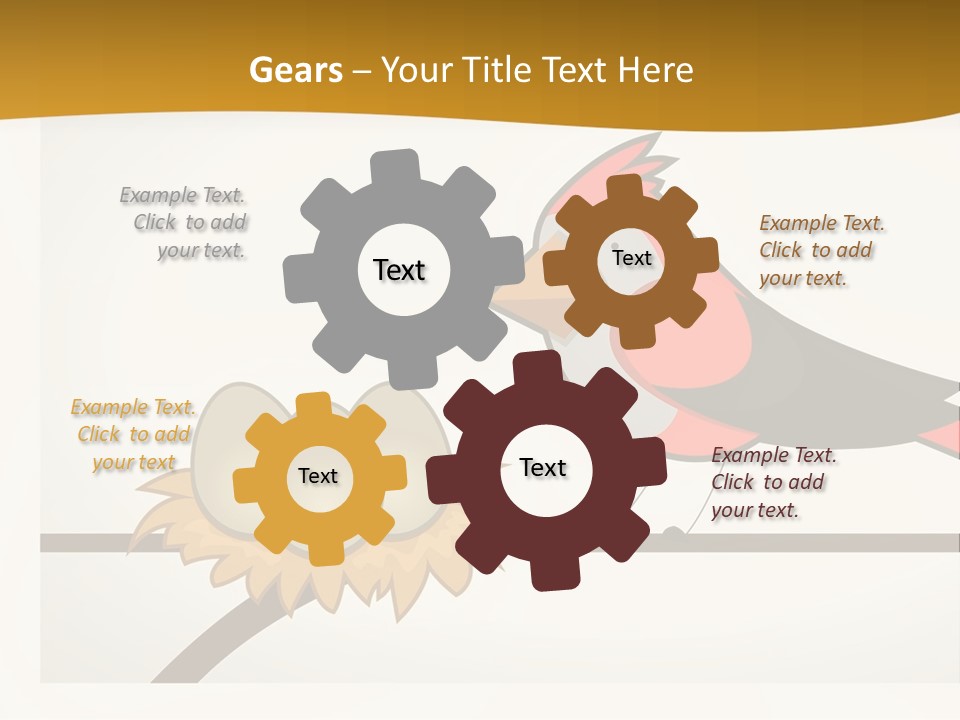 Gears – Your Title Text Here

Example Text. Click to add your text.

Text

Text

Example Text. Click to add your text.

Example Text. Click to add your text

Text

Text

Example Text. Click to add your text.